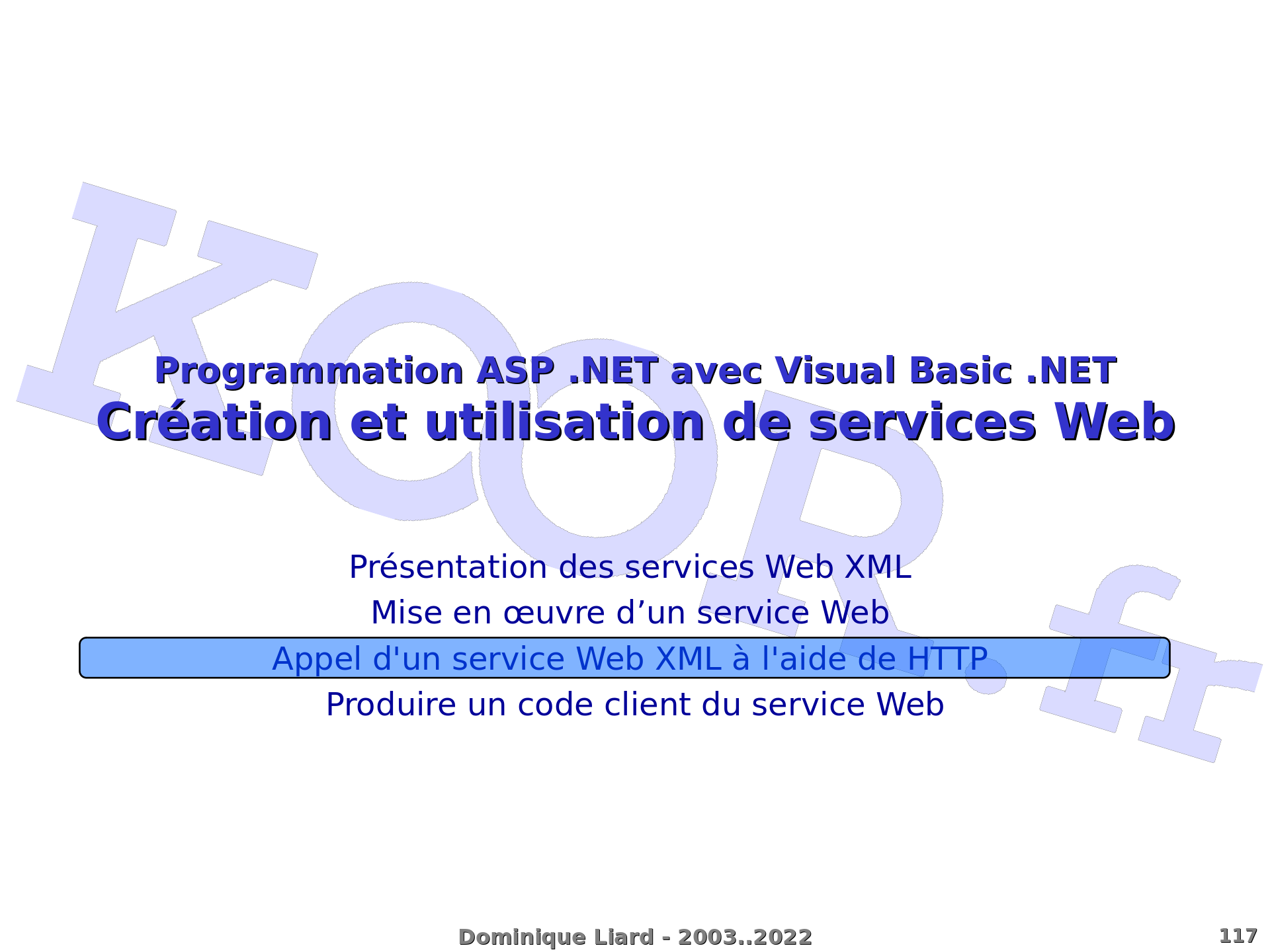 KOOR.fr

Programmation ASP .NET avec Visual Basic .NET
Création et utilisation de services Web

Présentation des services Web XML
Mise en œuvre d’un service Web
Appel d'un service Web XML à l'aide de HTTP
Produire un code client du service Web

Dominique Liard - 2003..2022

117